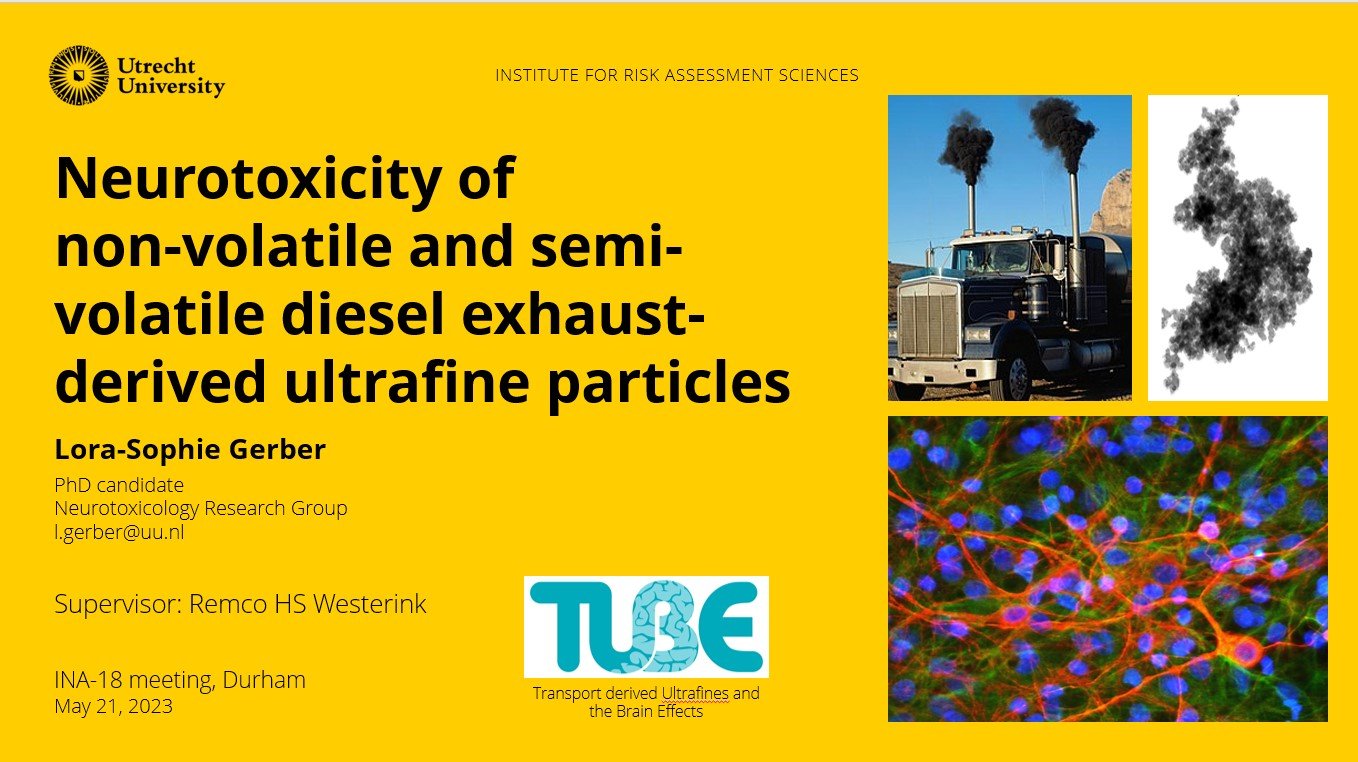 Utrecht University

INSTITUTE FOR RISK ASSESSMENT SCIENCES

Neurotoxicity of non-volatile and semi-volatile diesel exhaust-derived ultrafine particles

Lora-Sophie Gerber

PhD candidate
Neurotoxicology Research Group
l.gerber@uu.nl

Supervisor: Remco HS Westerink

INA-18 meeting, Durham
May 21, 2023

TUBE
Transport derived Ultrafines and the Brain Effects